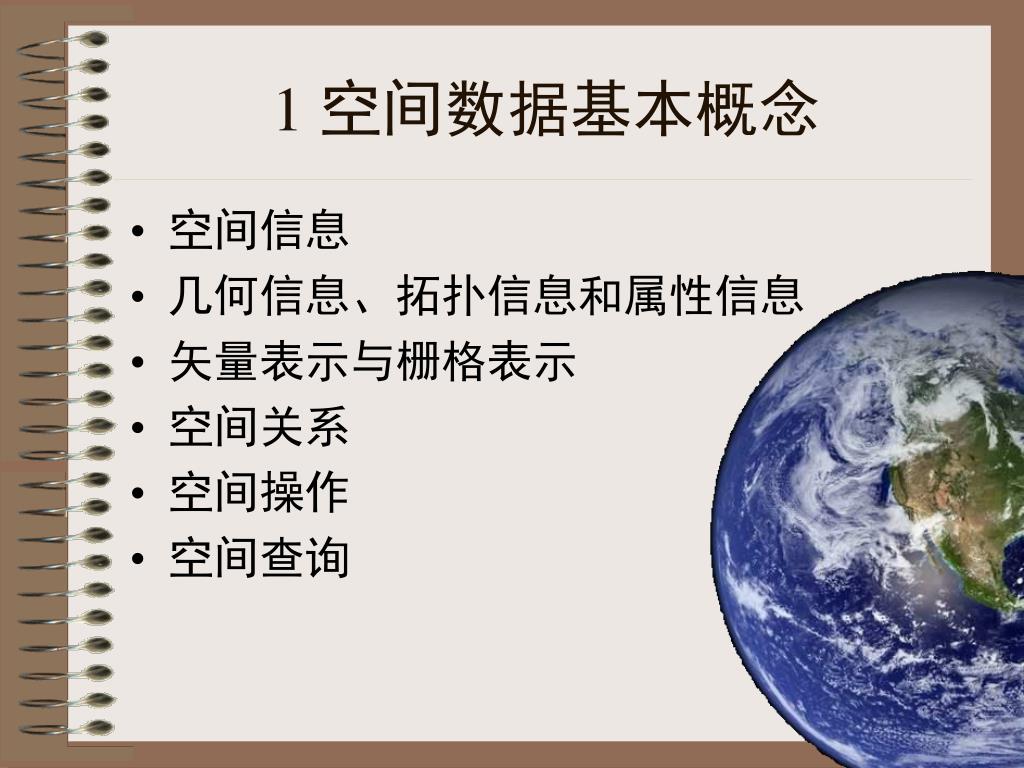 1 空间数据基本概念

• 空间信息
• 几何信息、拓扑信息和属性信息
• 矢量表示与栅格表示
• 空间关系
• 空间操作
• 空间查询